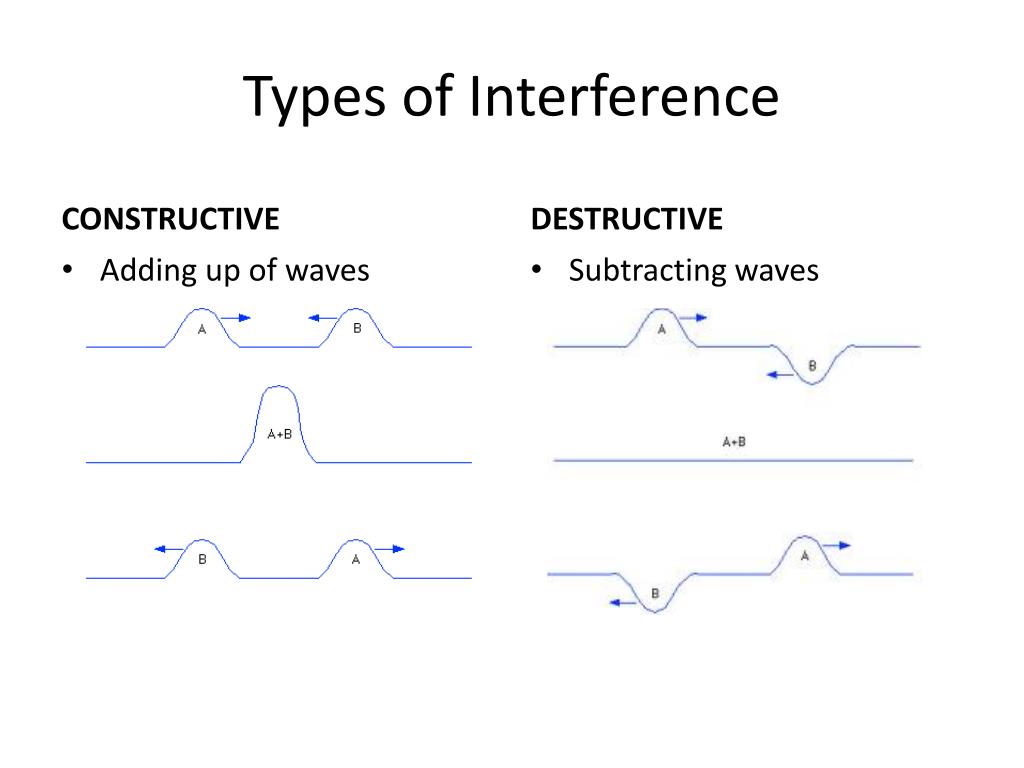 Types of Interference

CONSTRUCTIVE

• Adding up of waves

A B

A+B

B A

DESTRUCTIVE

• Subtracting waves

A B

A+B

A B